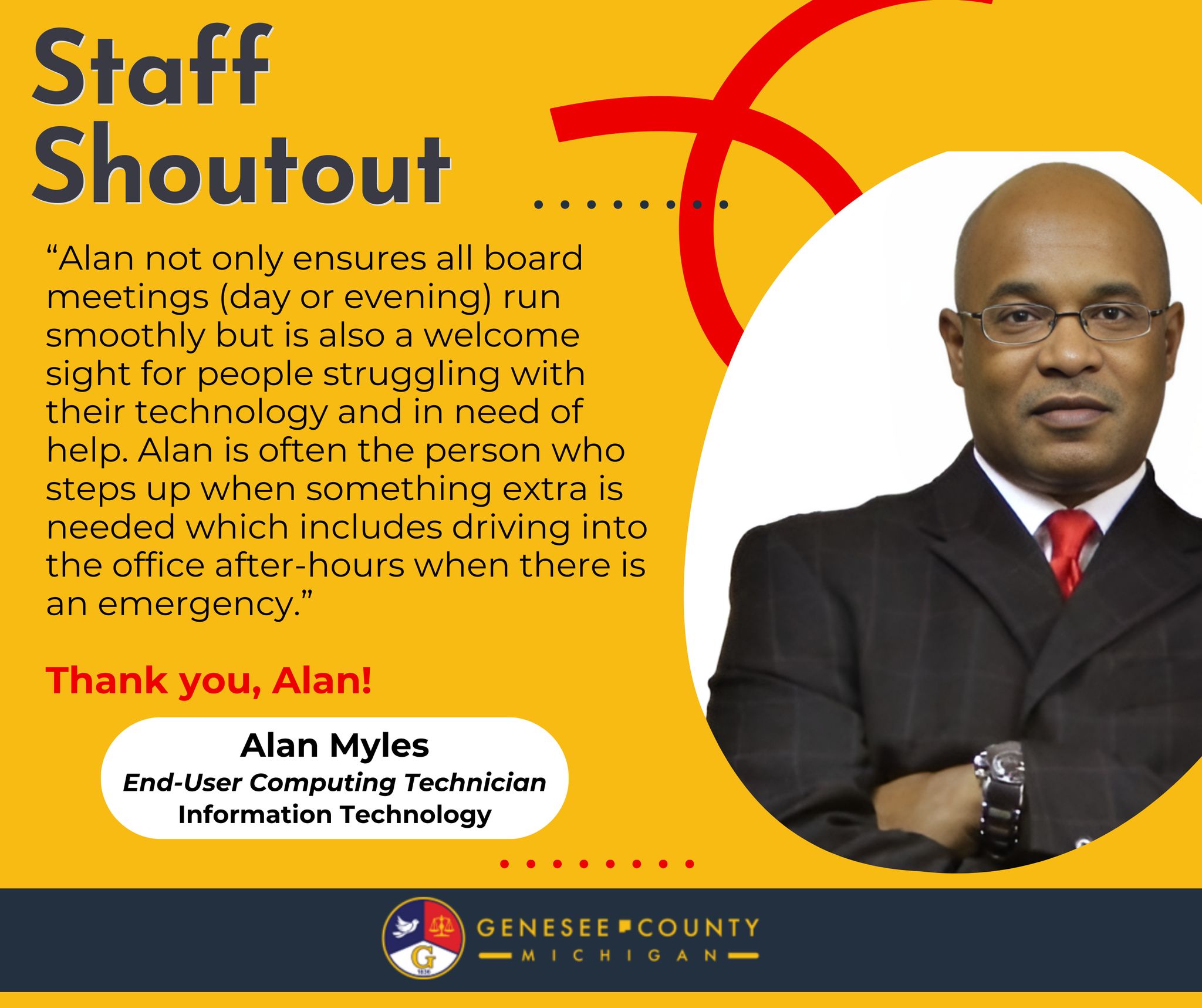 Staff Shoutout

“Alan not only ensures all board meetings (day or evening) run smoothly but is also a welcome sight for people struggling with their technology and in need of help. Alan is often the person who steps up when something extra is needed which includes driving into the office after-hours when there is an emergency.”

Thank you, Alan!

Alan Myles
End-User Computing Technician
Information Technology

G
1836

GENESEE COUNTY
MICHIGAN